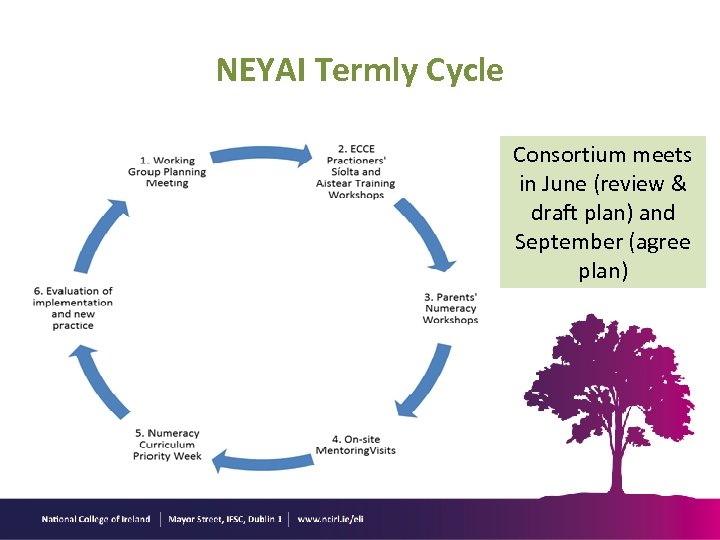 NEYAI Termly Cycle

1. Working Group Planning Meeting

2. ECCE Practioners' Síolta and Aistear Training Workshops

3. Parents' Numeracy Workshops

4. On-site MentoringVisits

5. Numeracy Curriculum Priority Week

6. Evaluation of implementation and new practice

Consortium meets in June (review & draft plan) and September (agree plan)

National College of Ireland | Mayor Street, IFSC, Dublin 1 | www.ncirl.ie/eli